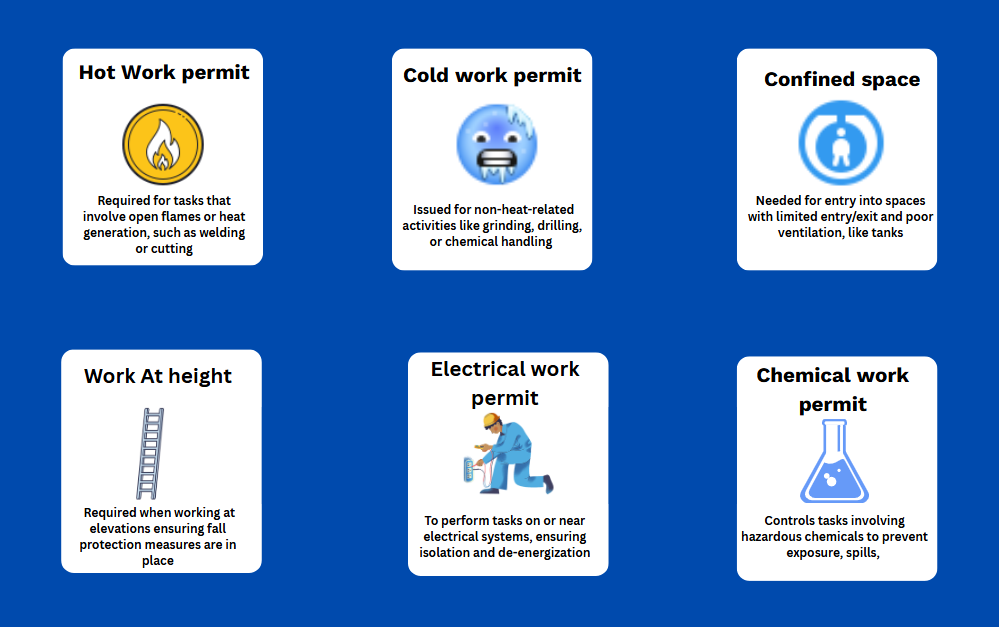 Hot Work permit

Required for tasks that involve open flames or heat generation, such as welding or cutting

Cold work permit

Issued for non-heat-related activities like grinding, drilling, or chemical handling

Confined space

Needed for entry into spaces with limited entry/exit and poor ventilation, like tanks

Work At height

Required when working at elevations ensuring fall protection measures are in place

Electrical work permit

To perform tasks on or near electrical systems, ensuring isolation and de-energization

Chemical work permit

Controls tasks involving hazardous chemicals to prevent exposure, spills,